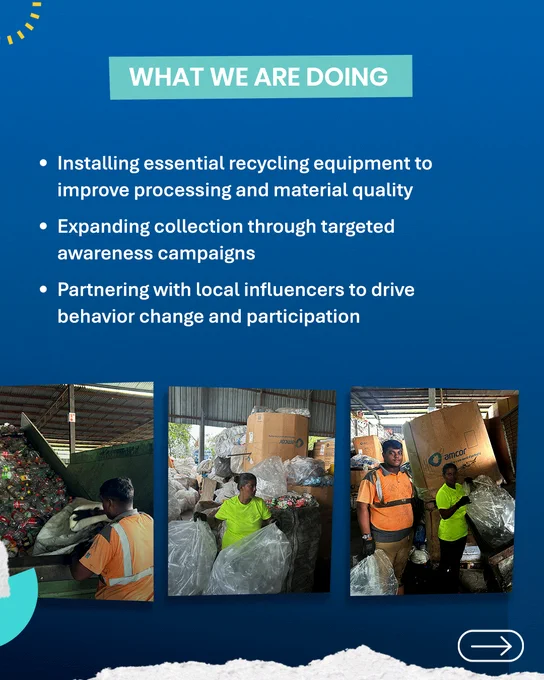 WHAT WE ARE DOING

• Installing essential recycling equipment to improve processing and material quality

• Expanding collection through targeted awareness campaigns

• Partnering with local influencers to drive behavior change and participation

amcor